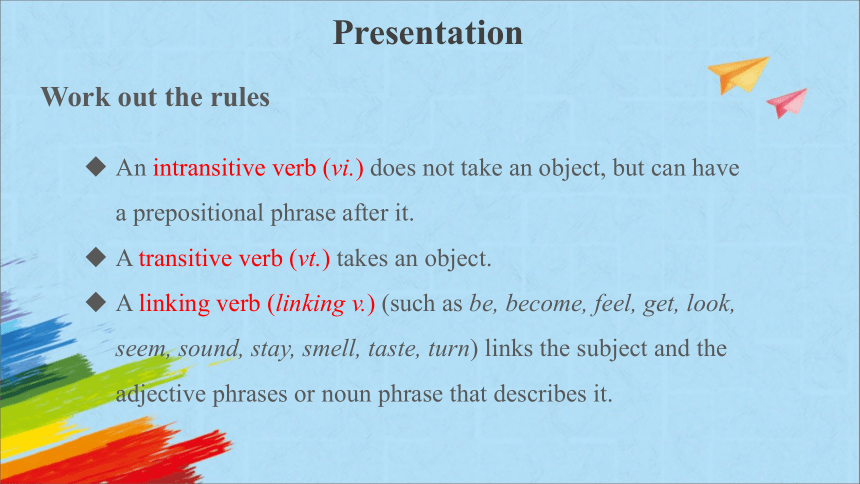 Presentation

Work out the rules

◆ An intransitive verb (vi.) does not take an object, but can have a prepositional phrase after it.

◆ A transitive verb (vt.) takes an object.

◆ A linking verb (linking v.) (such as be, become, feel, get, look, seem, sound, stay, smell, taste, turn) links the subject and the adjective phrases or noun phrase that describes it.